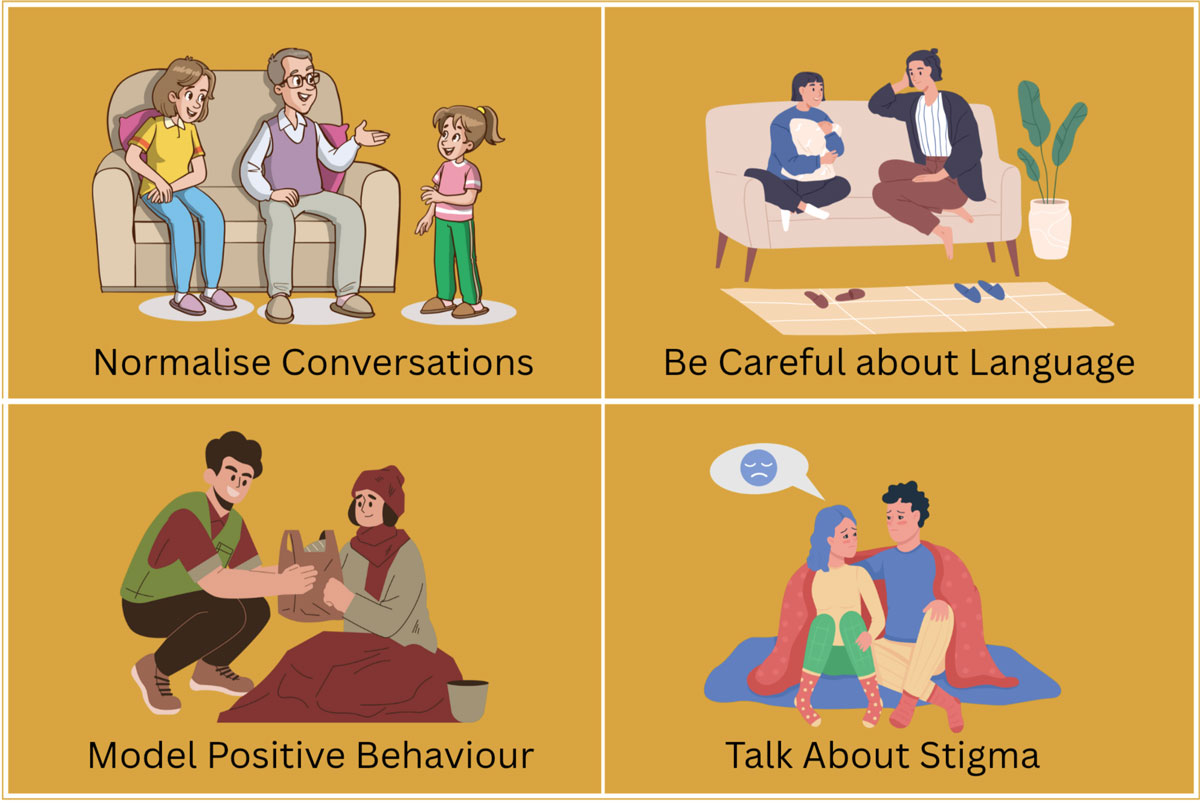 Normalise Conversations

Be Careful about Language

Model Positive Behaviour

Talk About Stigma